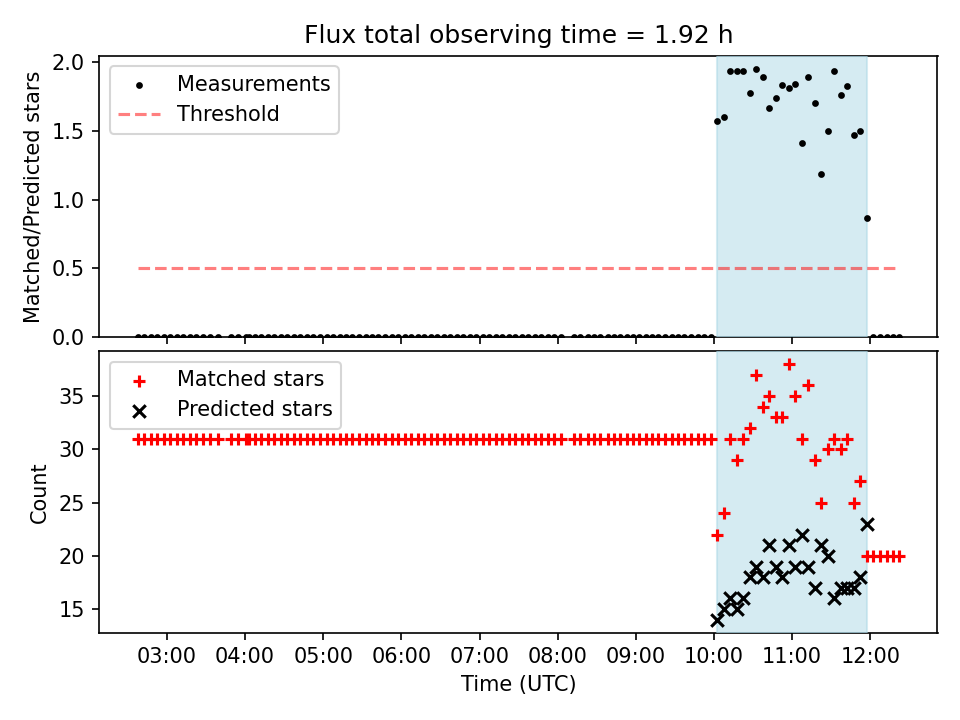 Flux total observing time = 1.92 h

Measurements
Threshold

Matched/Predicted stars

2.0
1.5
1.0
0.5
0.0

Matched stars
Predicted stars

Count

35
30
25
20
15

03:00 04:00 05:00 06:00 07:00 08:00 09:00 10:00 11:00 12:00

Time (UTC)